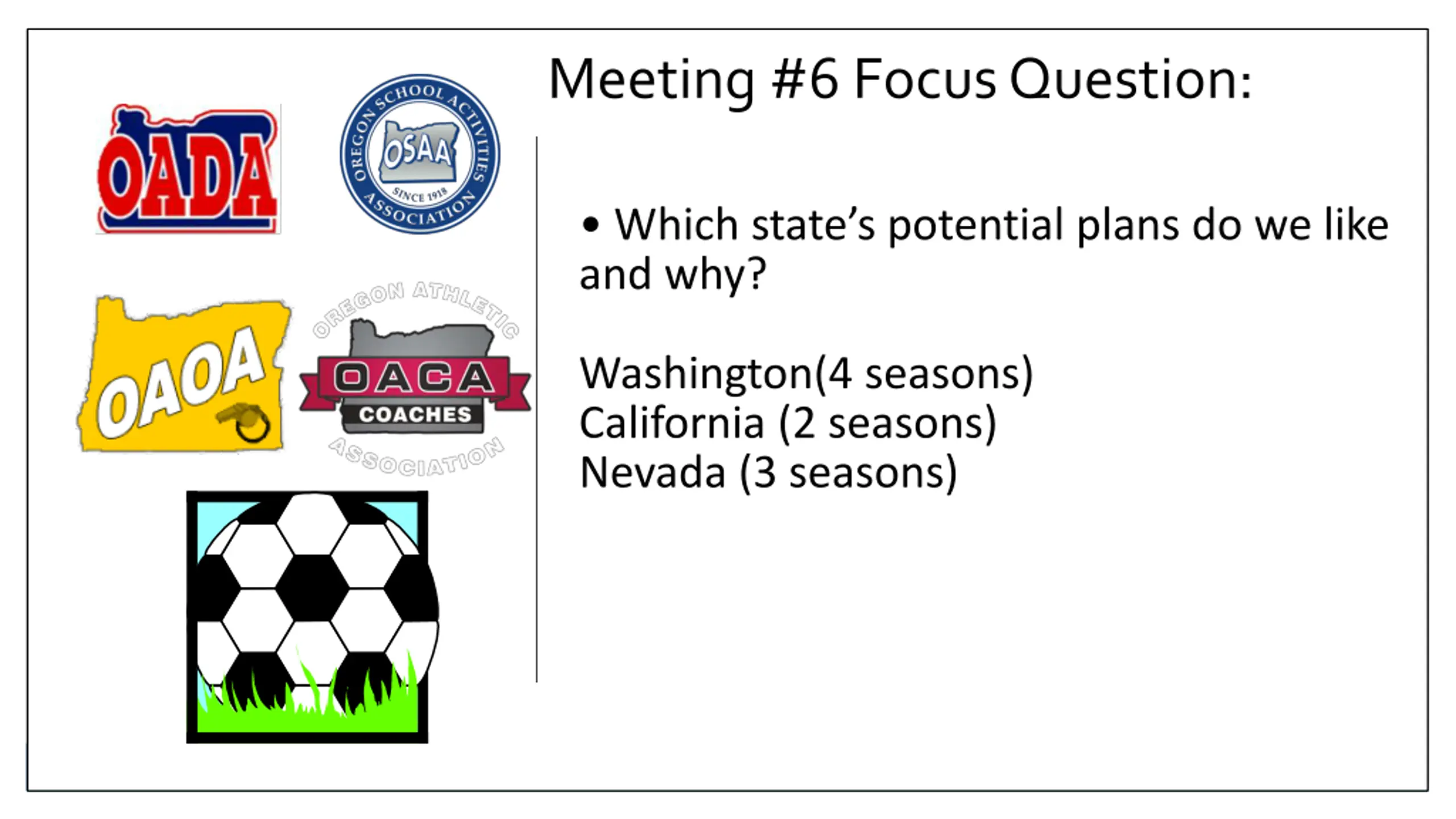 OADA

OREGON SCHOOL ACTIVITIES ASSOCIATION
OSAA
SINCE 1918

OAOA

OREGON ATHLETIC
OACA
COACHES
ASSOCIATION

Meeting #6 Focus Question:

• Which state's potential plans do we like and why?

Washington(4 seasons)
California (2 seasons)
Nevada (3 seasons)